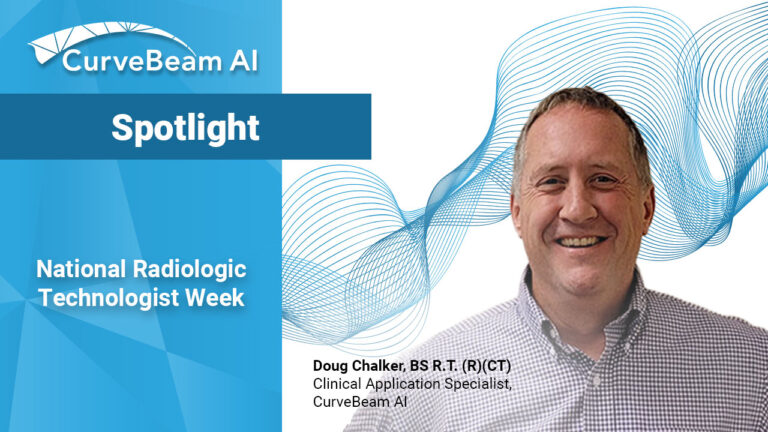 CurveBeam AI

Spotlight

National Radiologic Technologist Week

Doug Chalker, BS R.T. (R)(CT)
Clinical Application Specialist, CurveBeam AI